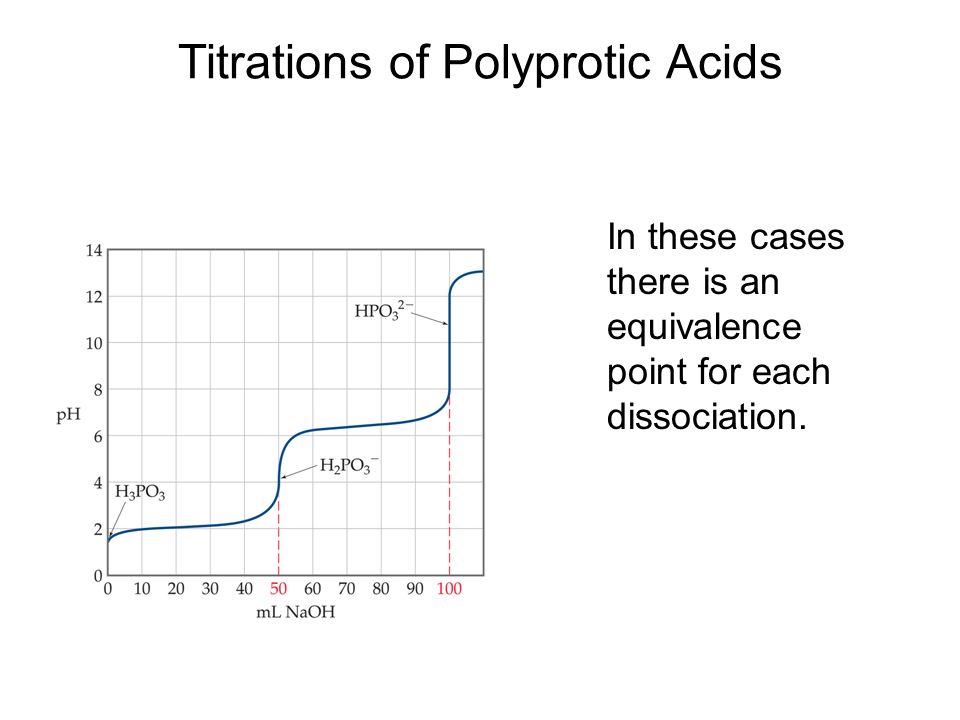 Titrations of Polyprotic Acids

14
12
10
8
6
4
2
0
pH
$HPO_3^{2-}$
$H_2PO_3^-$
$H_3PO_3$
0 10 20 30 40 50 60 70 80 90 100
mL NaOH

In these cases there is an equivalence point for each dissociation.